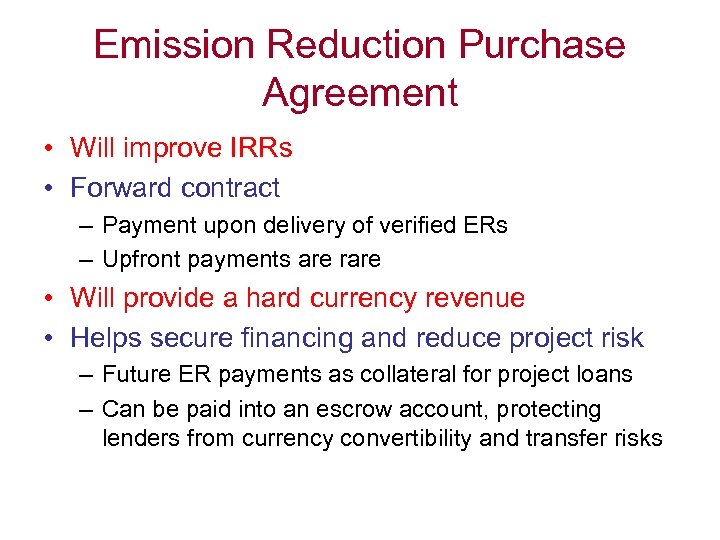 Emission Reduction Purchase Agreement

• Will improve IRRs
• Forward contract
– Payment upon delivery of verified ERs
– Upfront payments are rare
• Will provide a hard currency revenue
• Helps secure financing and reduce project risk
– Future ER payments as collateral for project loans
– Can be paid into an escrow account, protecting lenders from currency convertibility and transfer risks